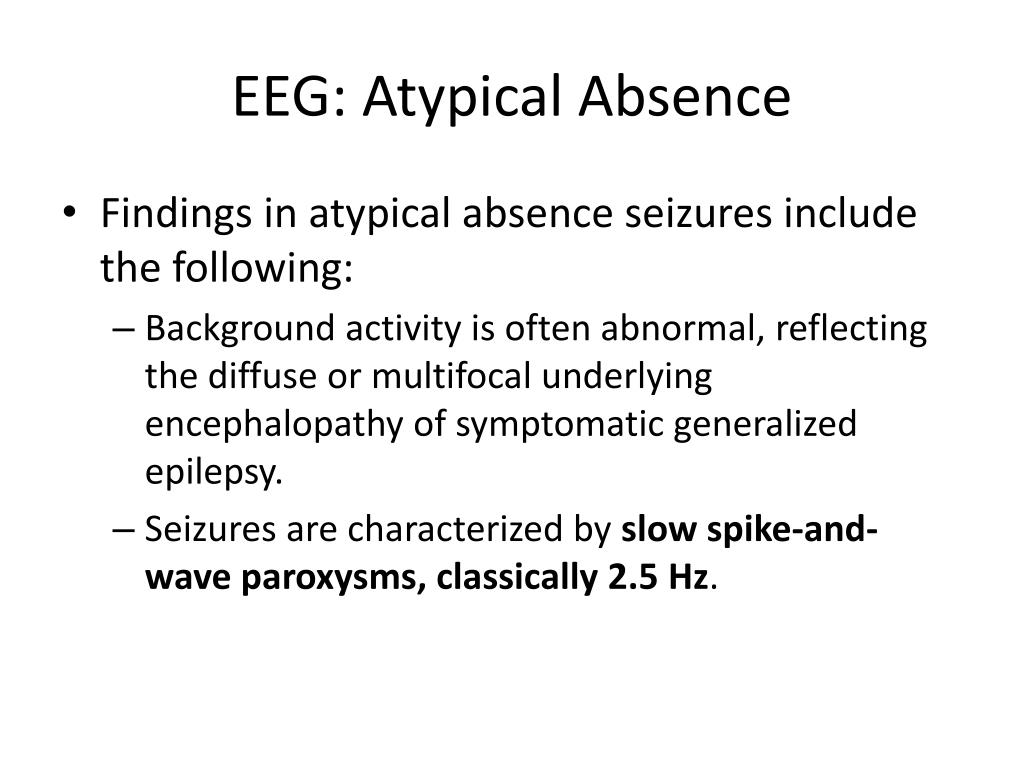 EEG: Atypical Absence

• Findings in atypical absence seizures include the following:
– Background activity is often abnormal, reflecting the diffuse or multifocal underlying encephalopathy of symptomatic generalized epilepsy.
– Seizures are characterized by slow spike-and-wave paroxysms, classically 2.5 Hz.